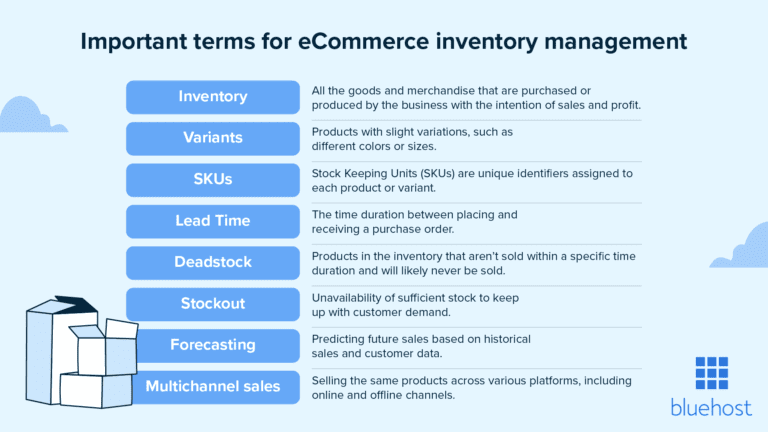 Important terms for eCommerce inventory management

| | |
|---|---|
| Inventory | All the goods and merchandise that are purchased or produced by the business with the intention of sales and profit. |
| Variants | Products with slight variations, such as different colors or sizes. |
| SKUs | Stock Keeping Units (SKUs) are unique identifiers assigned to each product or variant. |
| Lead Time | The time duration between placing and receiving a purchase order. |
| Deadstock | Products in the inventory that aren't sold within a specific time duration and will likely never be sold. |
| Stockout | Unavailability of sufficient stock to keep up with customer demand. |
| Forecasting | Predicting future sales based on historical sales and customer data. |
| Multichannel sales | Selling the same products across various platforms, including online and offline channels. |

bluehost